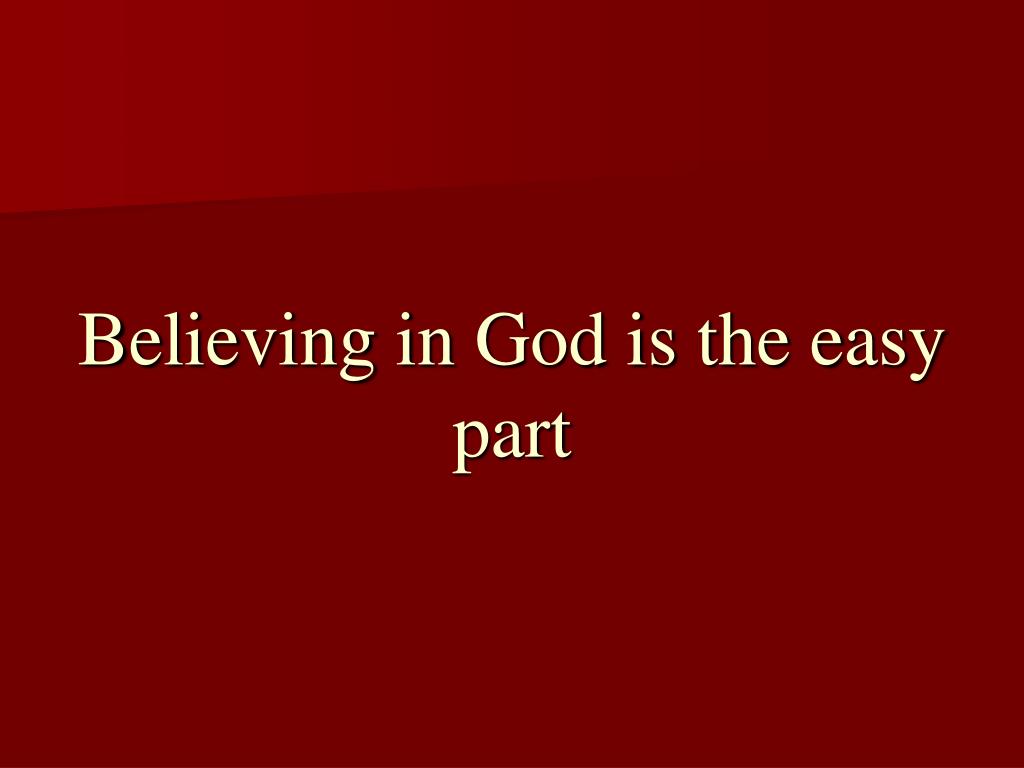 Believing in God is the easy part